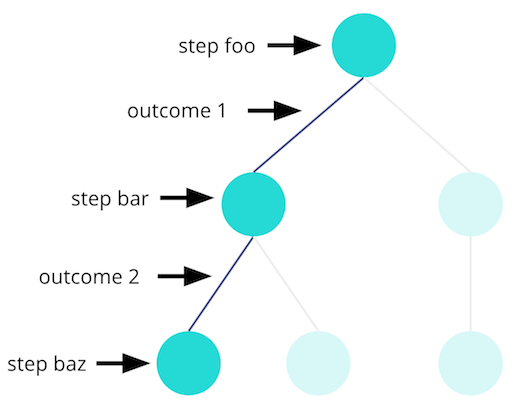 step foo
outcome 1
step bar
outcome 2
step baz